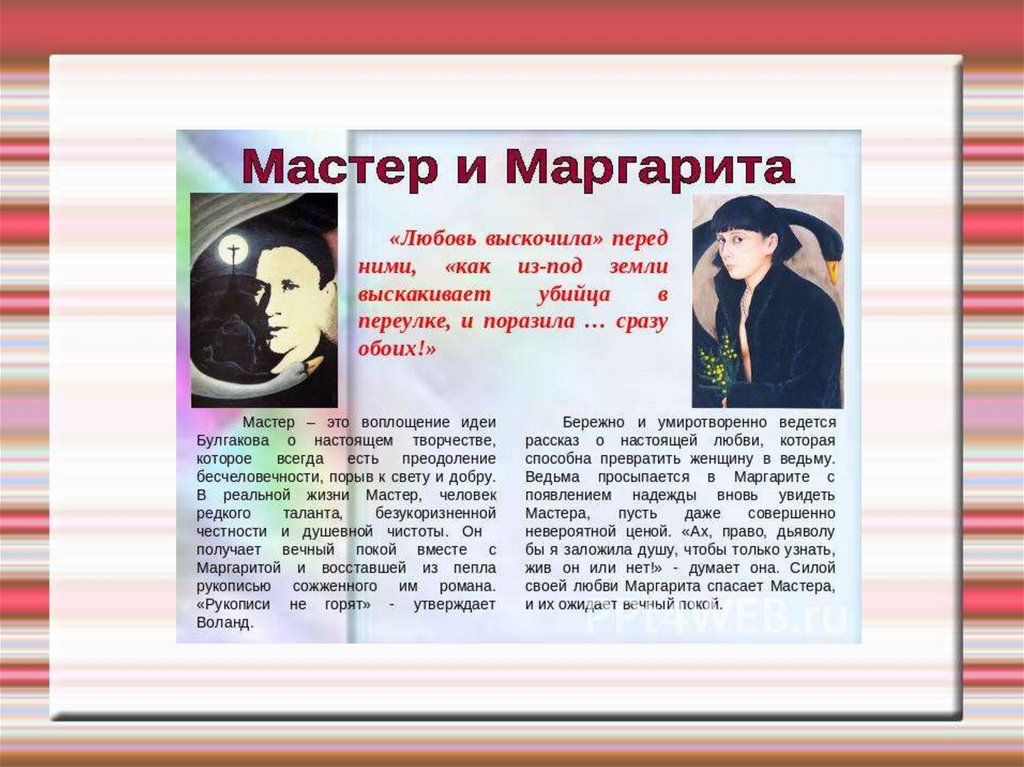 Мастер и Маргарита

«Любовь выскочила» перед ними, «как из-под земли выскакивает убийца в переулке, и поразила … сразу обоих!»

Мастер – это воплощение идеи Булгакова о настоящем творчестве, которое всегда есть преодоление бесчеловечности, порыв к свету и добру. В реальной жизни Мастер, человек редкого таланта, безукоризненной честности и душевной чистоты. Он получает вечный покой вместе с Маргаритой и восставшей из пепла рукописью сожженного им романа. «Рукописи не горят» - утверждает Воланд.

Бережно и умиротворенно ведется рассказ о настоящей любви, которая способна превратить женщину в ведьму. Ведьма просыпается в Маргарите с появлением надежды вновь увидеть Мастера, пусть даже совершенно невероятной ценой. «Ах, право, дьяволу бы я заложила душу, чтобы только узнать, жив он или нет!» - думает она. Силой своей любви Маргарита спасает Мастера, и их ожидает вечный покой.

PPt4WEB.ru